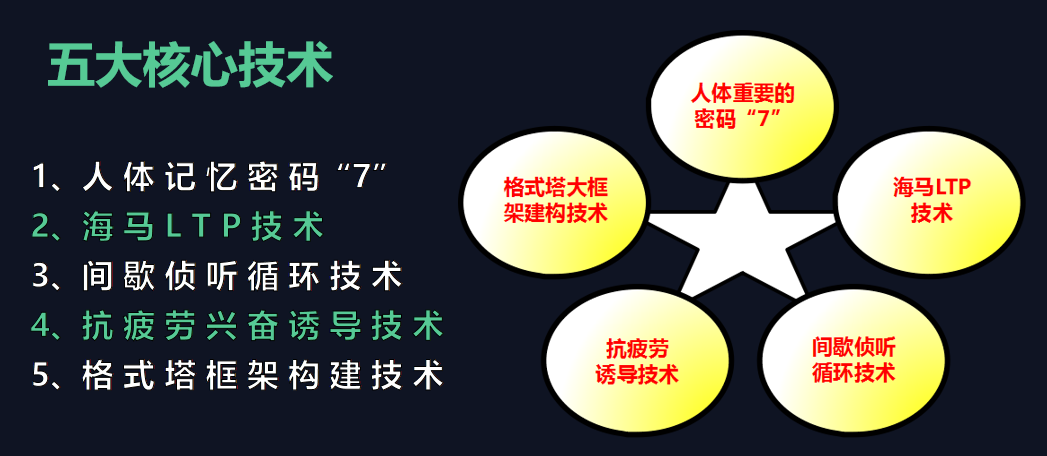 五大核心技术

1、人体记忆密码“7”
2、海马LTP技术
3、间歇侦听循环技术
4、抗疲劳兴奋诱导技术
5、格式塔框架构建技术

人体重要的密码“7”

海马LTP技术

间歇侦听循环技术

抗疲劳诱导技术

格式塔大框架建构技术